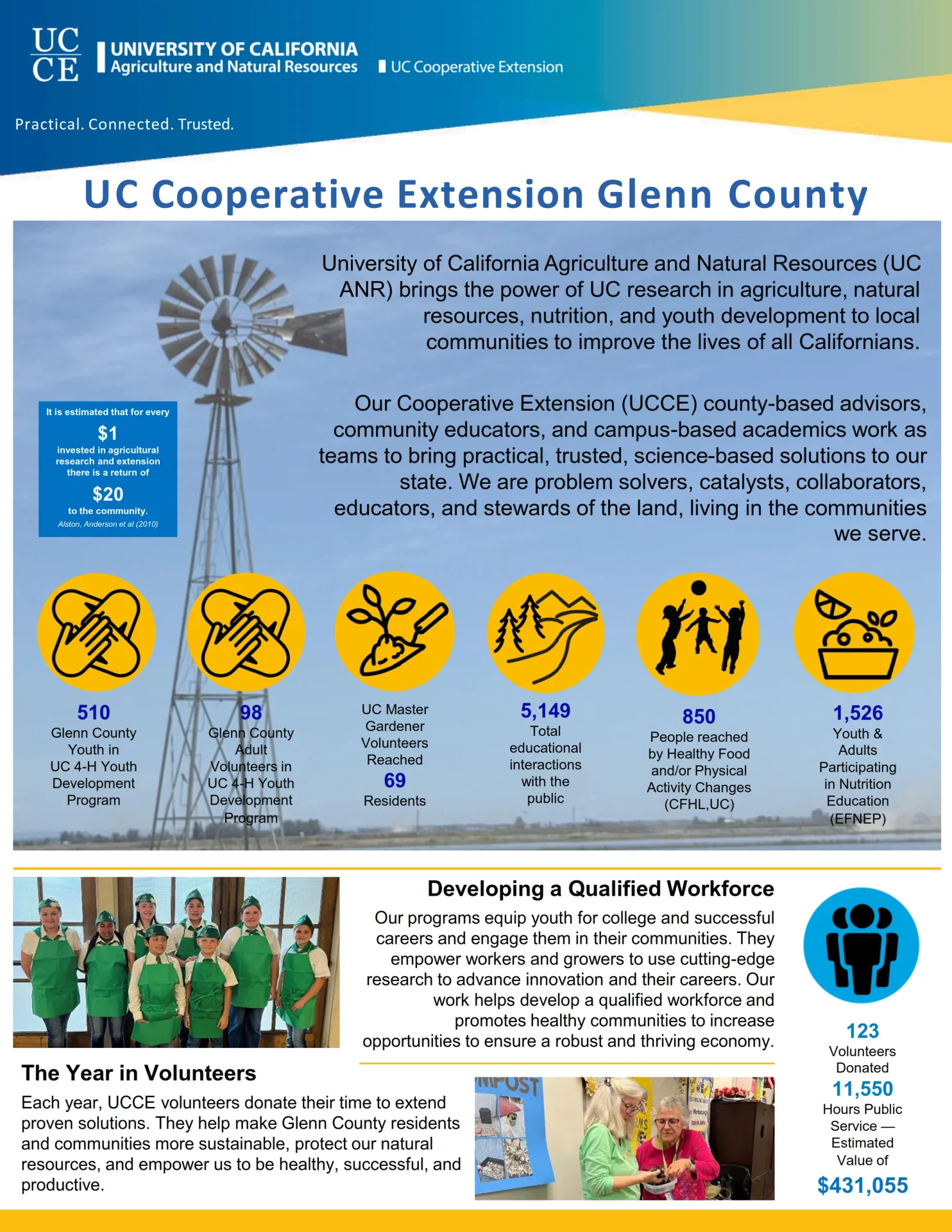 UC CE
UNIVERSITY OF CALIFORNIA
Agriculture and Natural Resources
UC Cooperative Extension

Practical. Connected. Trusted.

UC Cooperative Extension Glenn County

University of California Agriculture and Natural Resources (UC ANR) brings the power of UC research in agriculture, natural resources, nutrition, and youth development to local communities to improve the lives of all Californians.

Our Cooperative Extension (UCCE) county-based advisors, community educators, and campus-based academics work as teams to bring practical, trusted, science-based solutions to our state. We are problem solvers, catalysts, collaborators, educators, and stewards of the land, living in the communities we serve.

It is estimated that for every
$1
invested in agricultural research and extension there is a return of
$20
to the community.
Alston, Anderson et al (2010)

510
Glenn County Youth in UC 4-H Youth Development Program

98
Glenn County Adult Volunteers in UC 4-H Youth Development Program

UC Master Gardener Volunteers Reached
69
Residents

5,149
Total educational interactions with the public

850
People reached by Healthy Food and/or Physical Activity Changes (CFHL,UC)

1,526
Youth & Adults Participating in Nutrition Education (EFNEP)

Developing a Qualified Workforce
Our programs equip youth for college and successful careers and engage them in their communities. They empower workers and growers to use cutting-edge research to advance innovation and their careers. Our work helps develop a qualified workforce and promotes healthy communities to increase opportunities to ensure a robust and thriving economy.

The Year in Volunteers
Each year, UCCE volunteers donate their time to extend proven solutions. They help make Glenn County residents and communities more sustainable, protect our natural resources, and empower us to be healthy, successful, and productive.

MPOST

123
Volunteers Donated
11,550
Hours Public Service — Estimated Value of
$431,055